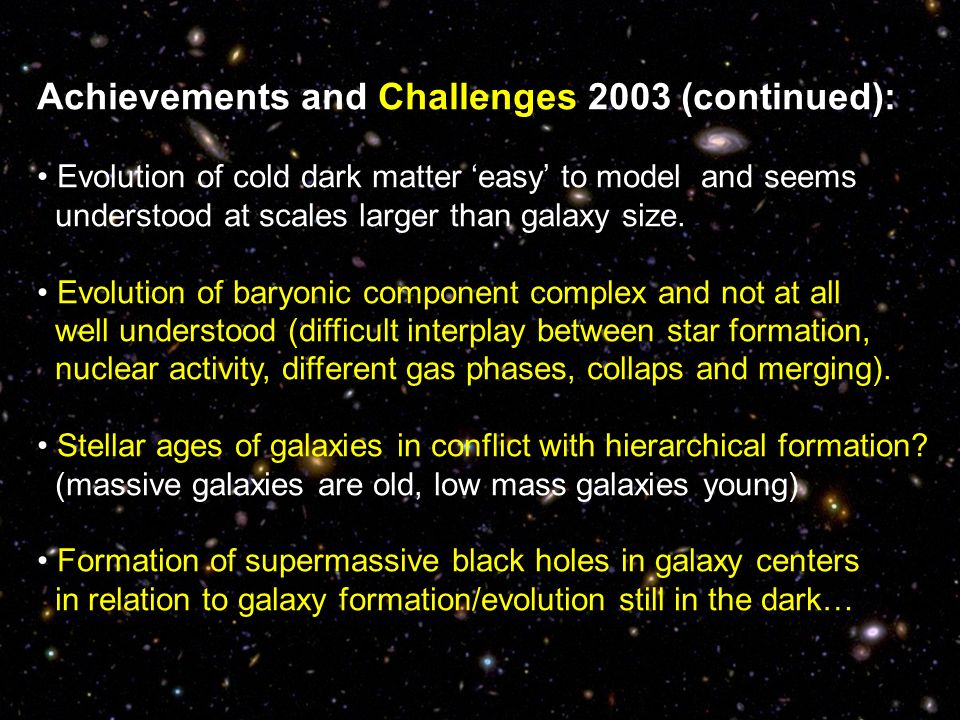 Achievements and Challenges 2003 (continued):

• Evolution of cold dark matter ‘easy’ to model and seems understood at scales larger than galaxy size.

• Evolution of baryonic component complex and not at all well understood (difficult interplay between star formation, nuclear activity, different gas phases, collaps and merging).

• Stellar ages of galaxies in conflict with hierarchical formation? (massive galaxies are old, low mass galaxies young)

• Formation of supermassive black holes in galaxy centers in relation to galaxy formation/evolution still in the dark…